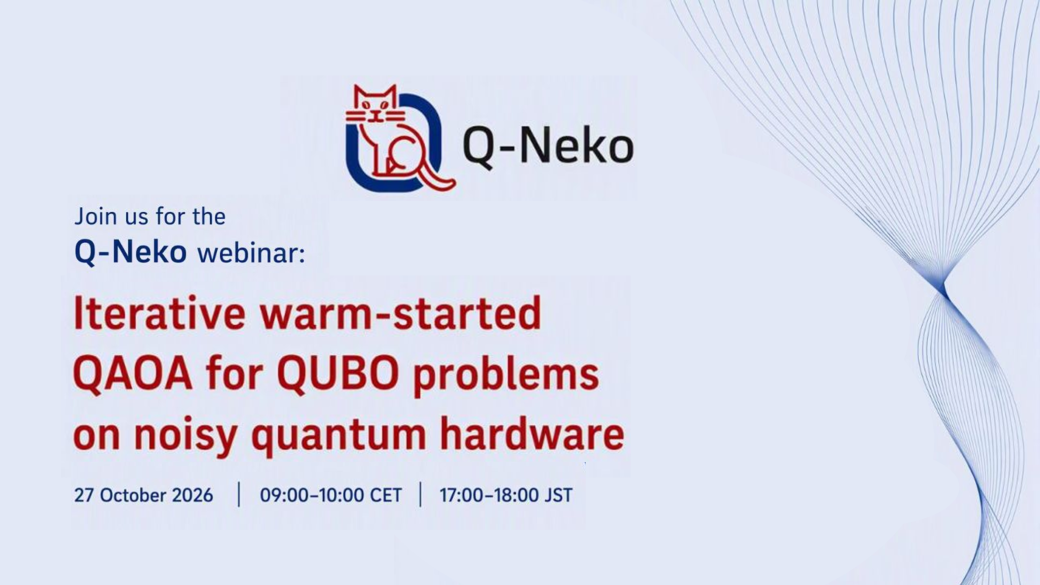 Q-Neko

Join us for the
Q-Neko webinar:

Iterative warm-started QAOA for QUBO problems on noisy quantum hardware

27 October 2026 | 09:00–10:00 CET | 17:00–18:00 JST